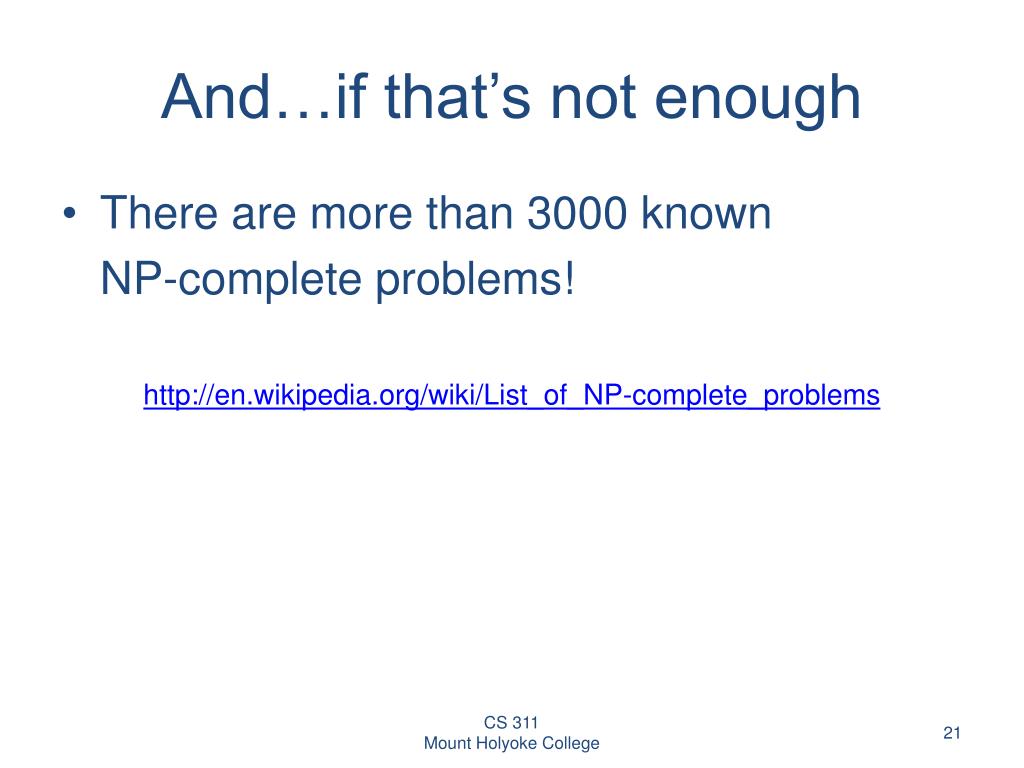 And…if that's not enough

• There are more than 3000 known NP-complete problems!

http://en.wikipedia.org/wiki/List_of_NP-complete_problems

CS 311
Mount Holyoke College

21